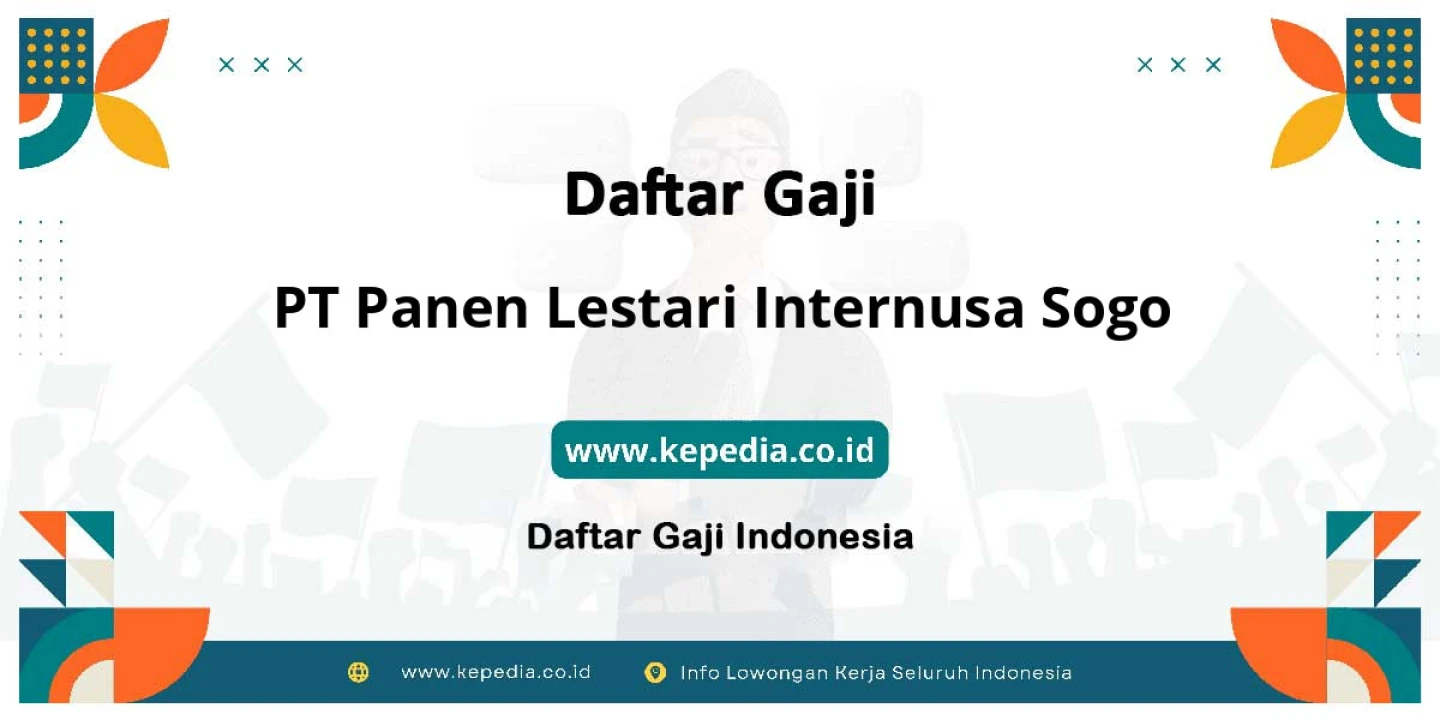 Daftar Gaji

PT Panen Lestari Internusa Sogo

www.kepedia.co.id

Daftar Gaji Indonesia

www.kepedia.co.id Info Lowongan Kerja Seluruh Indonesia